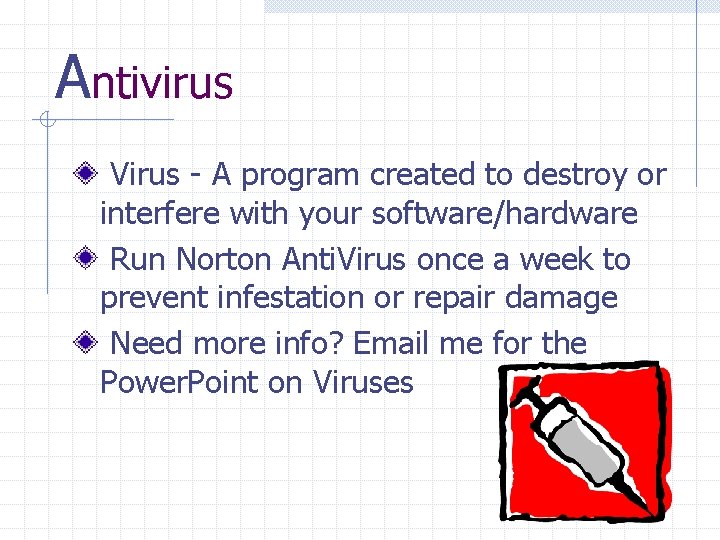 Antivirus

Virus - A program created to destroy or interfere with your software/hardware

Run Norton AntiVirus once a week to prevent infestation or repair damage

Need more info? Email me for the PowerPoint on Viruses